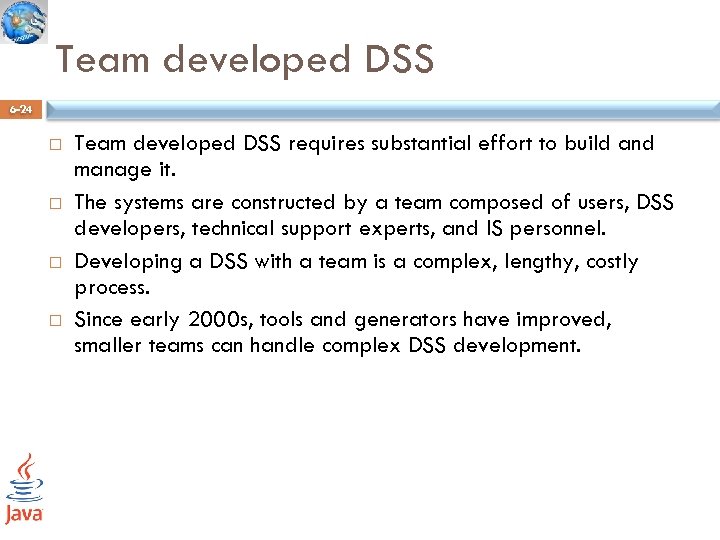 Team developed DSS

6-24

□ Team developed DSS requires substantial effort to build and manage it.

□ The systems are constructed by a team composed of users, DSS developers, technical support experts, and IS personnel.

□ Developing a DSS with a team is a complex, lengthy, costly process.

□ Since early 2000s, tools and generators have improved, smaller teams can handle complex DSS development.

Java